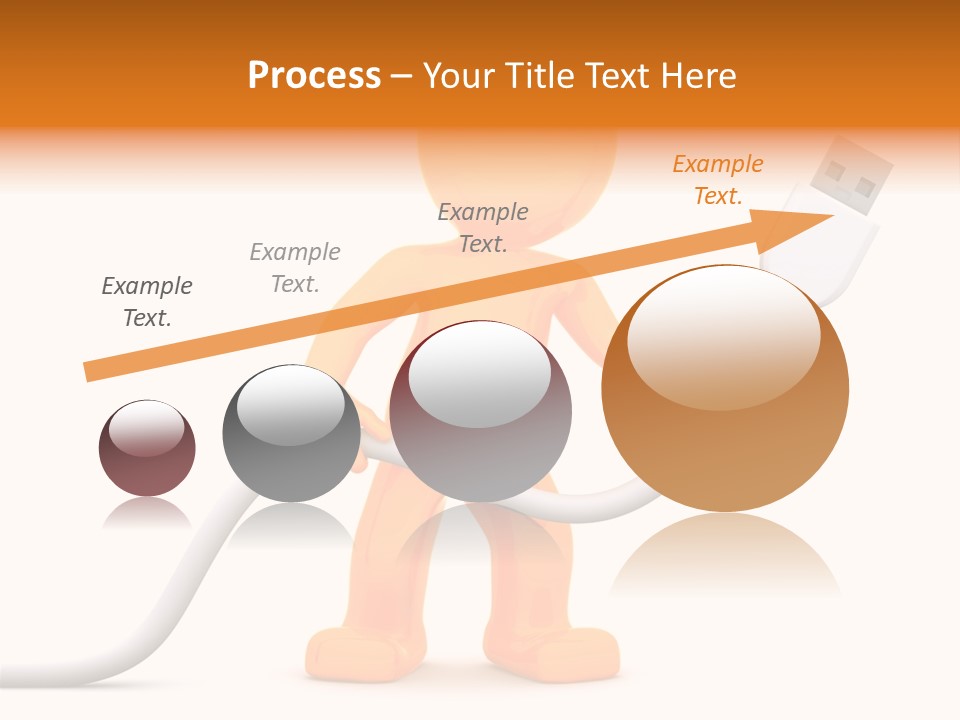 Process – Your Title Text Here

Example Text.

Example Text.

Example Text.

Example Text.